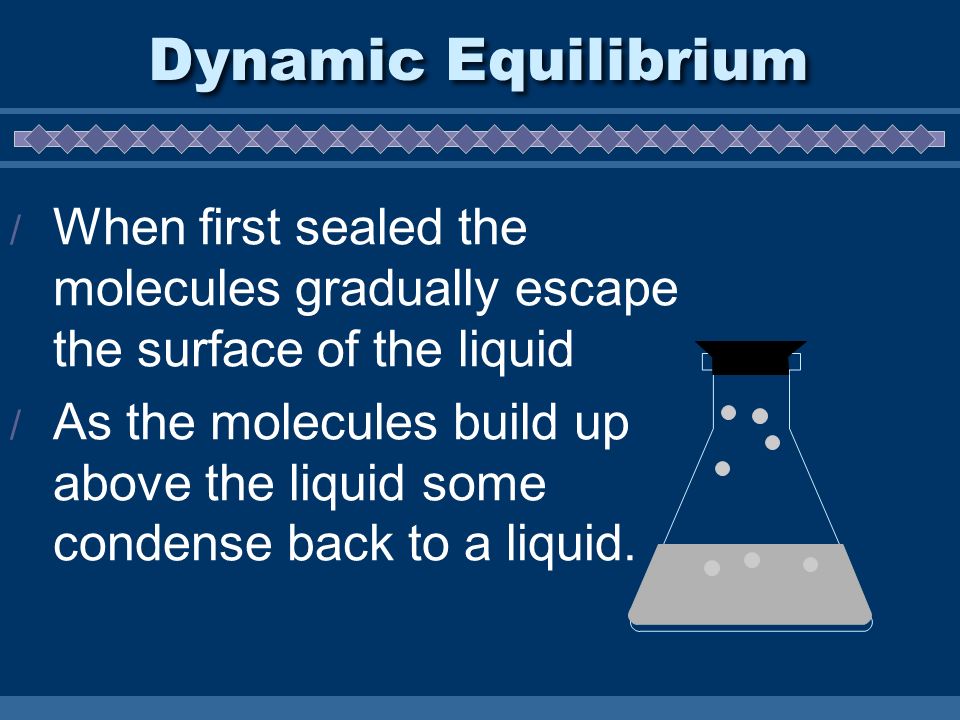 Dynamic Equilibrium

/ When first sealed the molecules gradually escape the surface of the liquid

/ As the molecules build up above the liquid some condense back to a liquid.